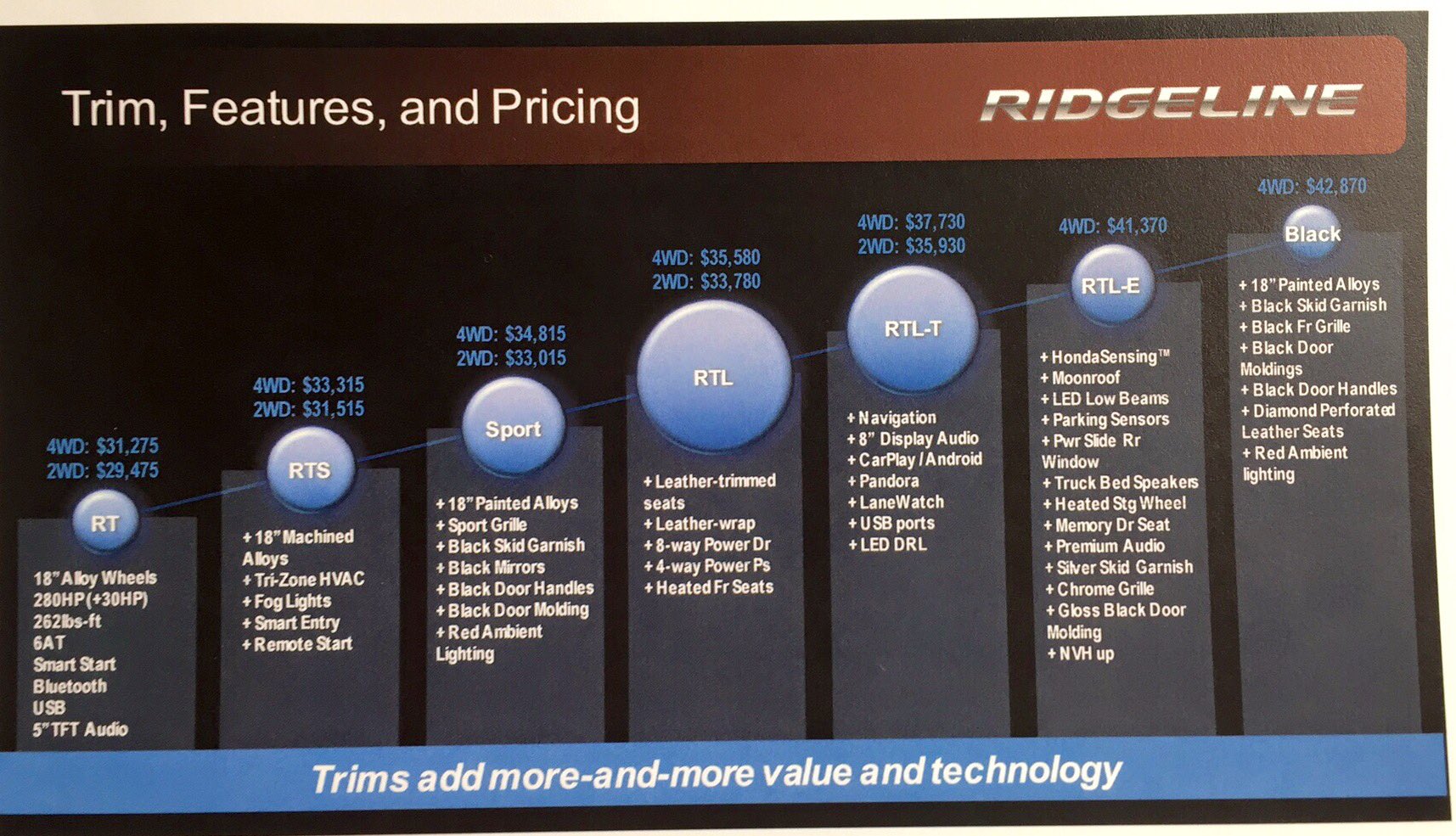 Trim, Features, and Pricing

RIDGELINE

4WD: $31,275
2WD: $29,475

RT

18" Alloy Wheels
280HP(+30HP)
262lbs-ft
6AT
Smart Start
Bluetooth
USB
5" TFT Audio

4WD: $33,315
2WD: $31,515

RTS

+ 18" Machined Alloys
+ Tri-Zone HVAC
+ Fog Lights
+ Smart Entry
+ Remote Start

4WD: $34,815
2WD: $33,015

Sport

+ 18" Painted Alloys
+ Sport Grille
+ Black Skid Garnish
+ Black Mirrors
+ Black Door Handles
+ Black Door Molding
+ Red Ambient Lighting

4WD: $35,580
2WD: $33,780

RTL

+ Leather-trimmed seats
+ Leather-wrap
+ 8-way Power Dr
+ 4-way Power Ps
+ Heated Fr Seats

4WD: $37,730
2WD: $35,930

RTL-T

+ Navigation
+ 8" Display Audio
+ CarPlay / Android
+ Pandora
+ LaneWatch
+ USB ports
+ LED DRL

4WD: $41,370

RTL-E

+ HondaSensing™
+ Moonroof
+ LED Low Beams
+ Parking Sensors
+ Pwr Slide Rr Window
+ Truck Bed Speakers
+ Heated Stg Wheel
+ Memory Dr Seat
+ Premium Audio
+ Silver Skid Garnish
+ Chrome Grille
+ Gloss Black Door Molding
+ NVH up

4WD: $42,870

Black

+ 18" Painted Alloys
+ Black Skid Garnish
+ Black Fr Grille
+ Black Door Moldings
+ Black Door Handles
+ Diamond Perforated Leather Seats
+ Red Ambient lighting

Trims add more-and-more value and technology